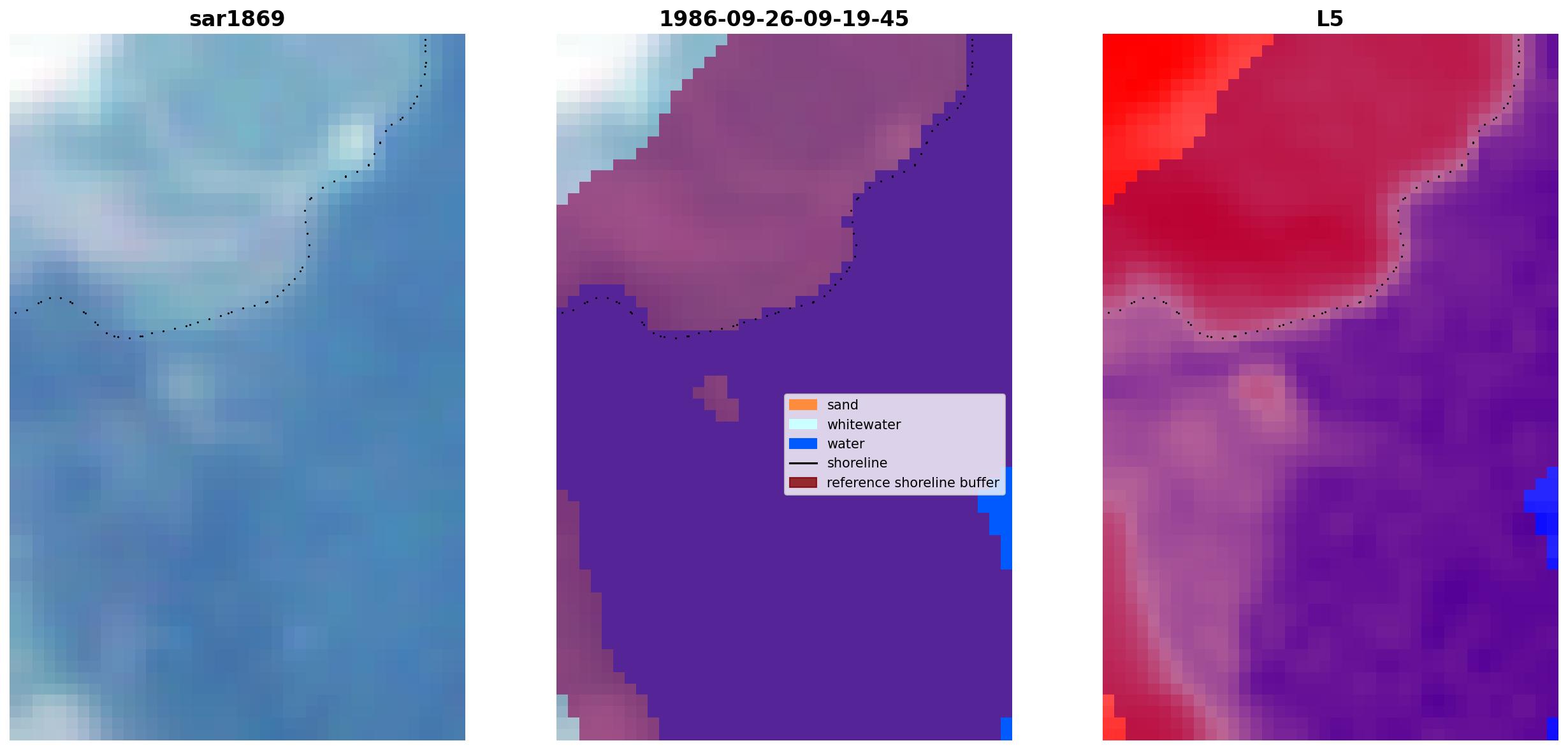 sar1869

1986-09-26-09-19-45

sand
whitewater
water
shoreline
reference shoreline buffer

L5